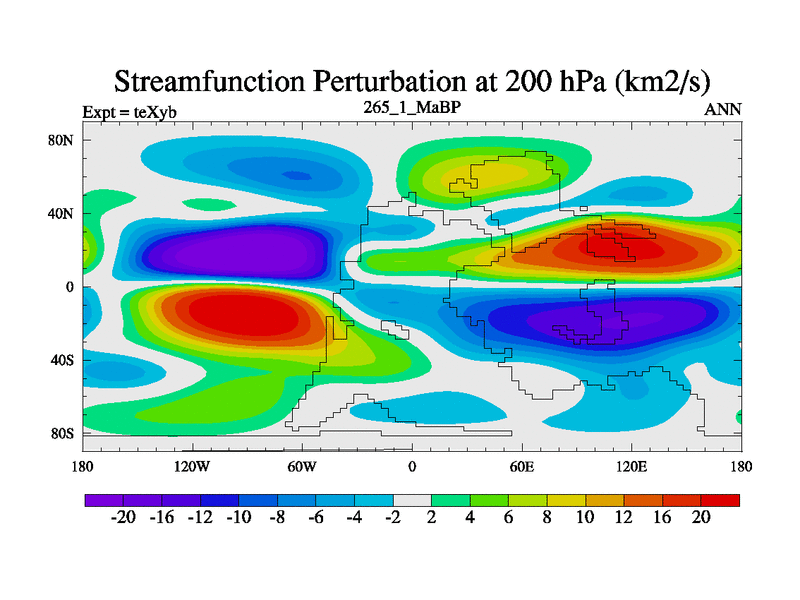 Streamfunction Perturbation at 200 hPa (km2/s)

Expt = teXyb
265_1_MaBP
ANN

80N
40N
0
40S
80S

180
120W
60W
0
60E
120E
180

-20 -16 -12 -10 -8 -6 -4 -2 2 4 6 8 10 12 16 20